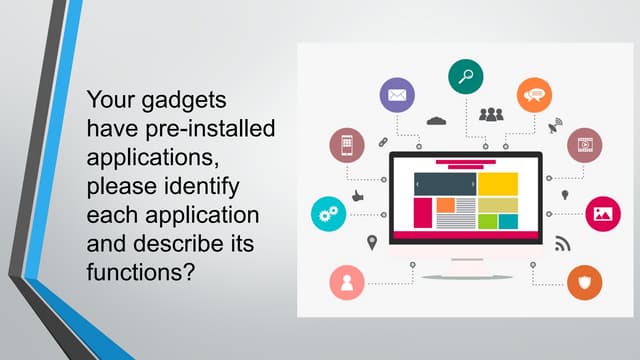 Your gadgets have pre-installed applications, please identify each application and describe its functions?